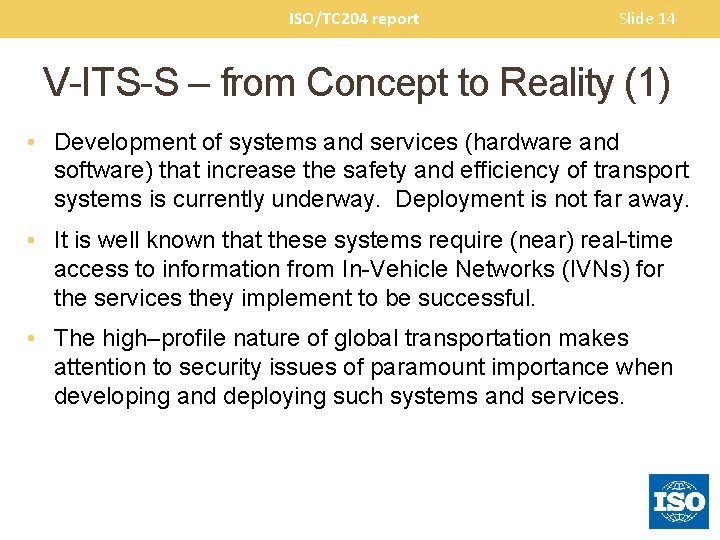 ISO/TC204 report

Slide 14

V-ITS-S – from Concept to Reality (1)

• Development of systems and services (hardware and software) that increase the safety and efficiency of transport systems is currently underway. Deployment is not far away.

• It is well known that these systems require (near) real-time access to information from In-Vehicle Networks (IVNs) for the services they implement to be successful.

• The high–profile nature of global transportation makes attention to security issues of paramount importance when developing and deploying such systems and services.

ISO